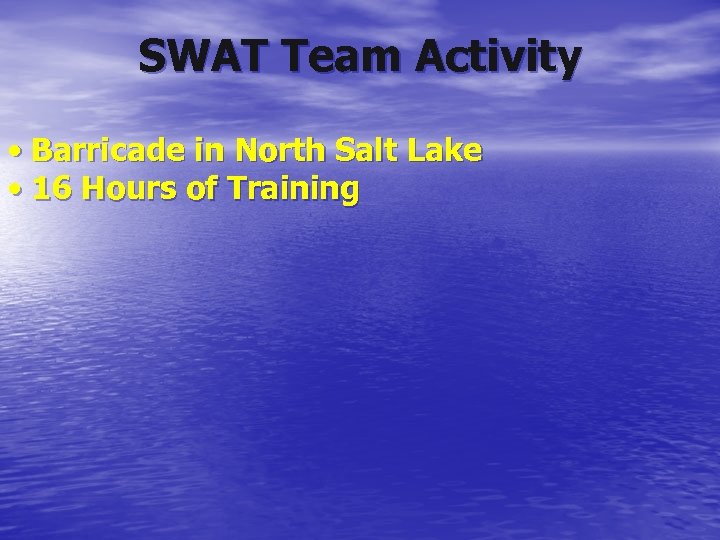 SWAT Team Activity

• Barricade in North Salt Lake
• 16 Hours of Training